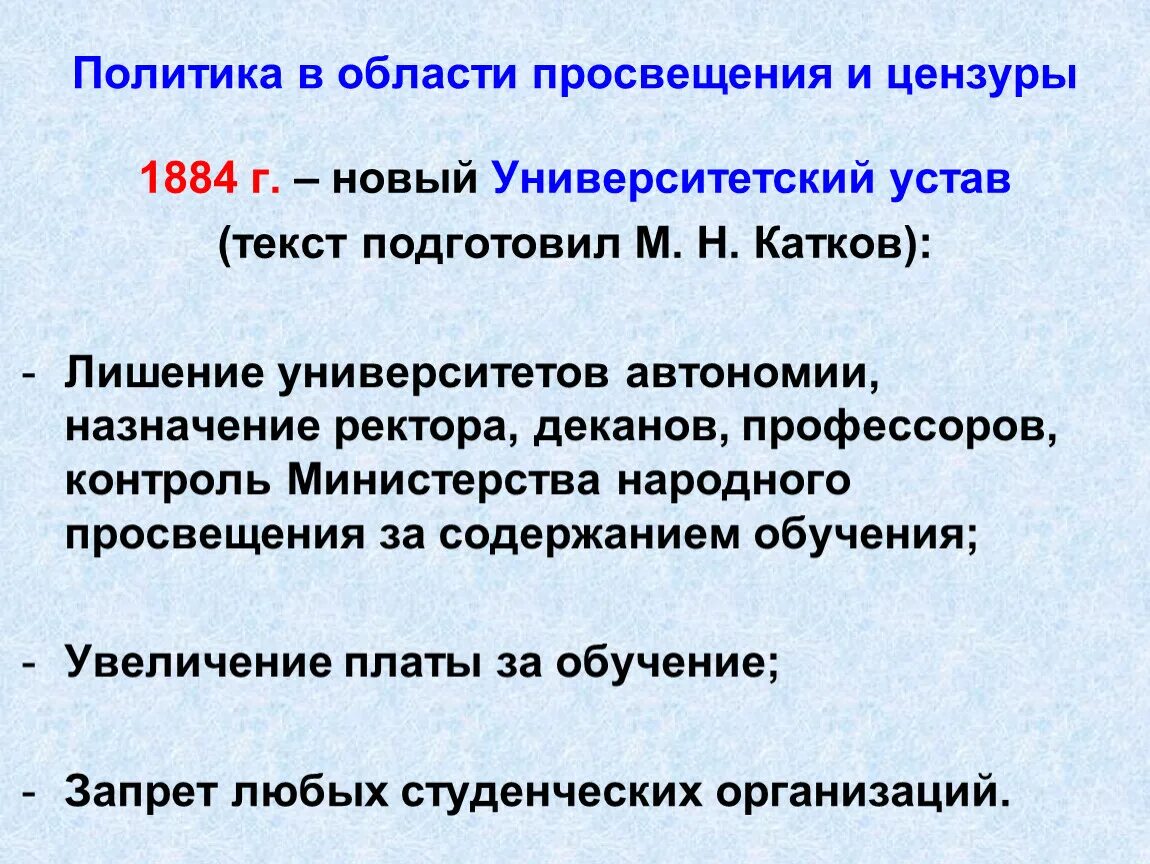 Политика в области просвещения и цензуры

1884 г. – новый Университетский устав (текст подготовил М. Н. Катков):

- Лишение университетов автономии, назначение ректора, деканов, профессоров, контроль Министерства народного просвещения за содержанием обучения;

- Увеличение платы за обучение;

- Запрет любых студенческих организаций.